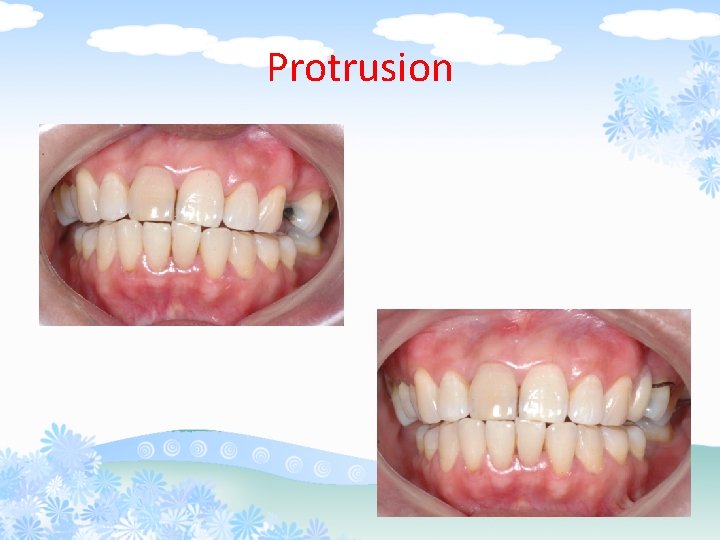 Protrusion